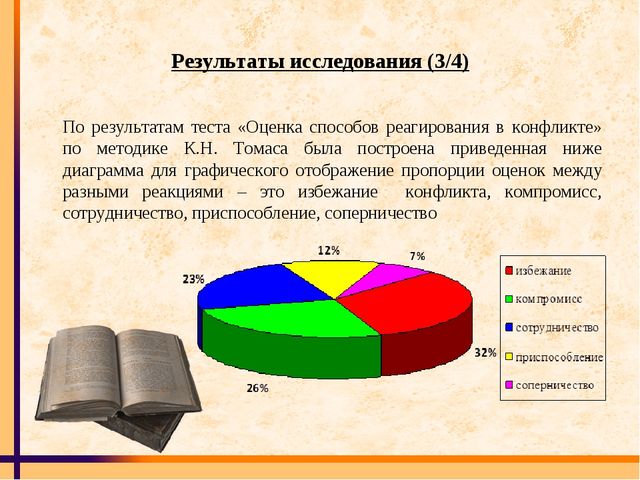 Результаты исследования (3/4)

По результатам теста «Оценка способов реагирования в конфликте» по методике К.Н. Томаса была построена приведенная ниже диаграмма для графического отображение пропорции оценок между разными реакциями – это избежание конфликта, компромисс, сотрудничество, приспособление, соперничество

12%
7%
23%
32%
26%

избежание
компромисс
сотрудничество
приспособление
соперничество